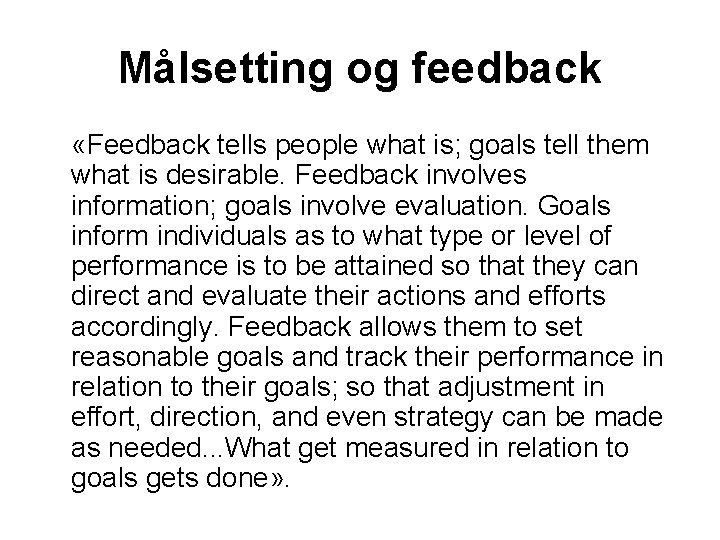 Målsetting og feedback

«Feedback tells people what is; goals tell them what is desirable. Feedback involves information; goals involve evaluation. Goals inform individuals as to what type or level of performance is to be attained so that they can direct and evaluate their actions and efforts accordingly. Feedback allows them to set reasonable goals and track their performance in relation to their goals; so that adjustment in effort, direction, and even strategy can be made as needed...What get measured in relation to goals gets done».